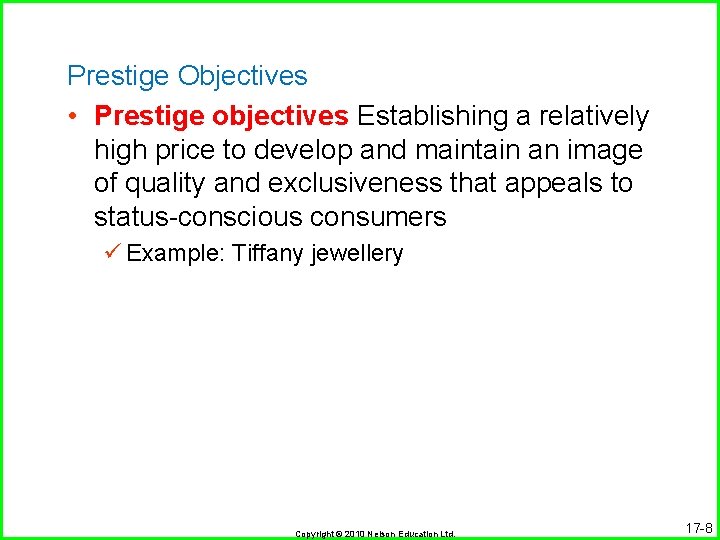 Prestige Objectives

• Prestige objectives Establishing a relatively high price to develop and maintain an image of quality and exclusiveness that appeals to status-conscious consumers

✓ Example: Tiffany jewellery

Copyright © 2010 Nelson Education Ltd.

17-8